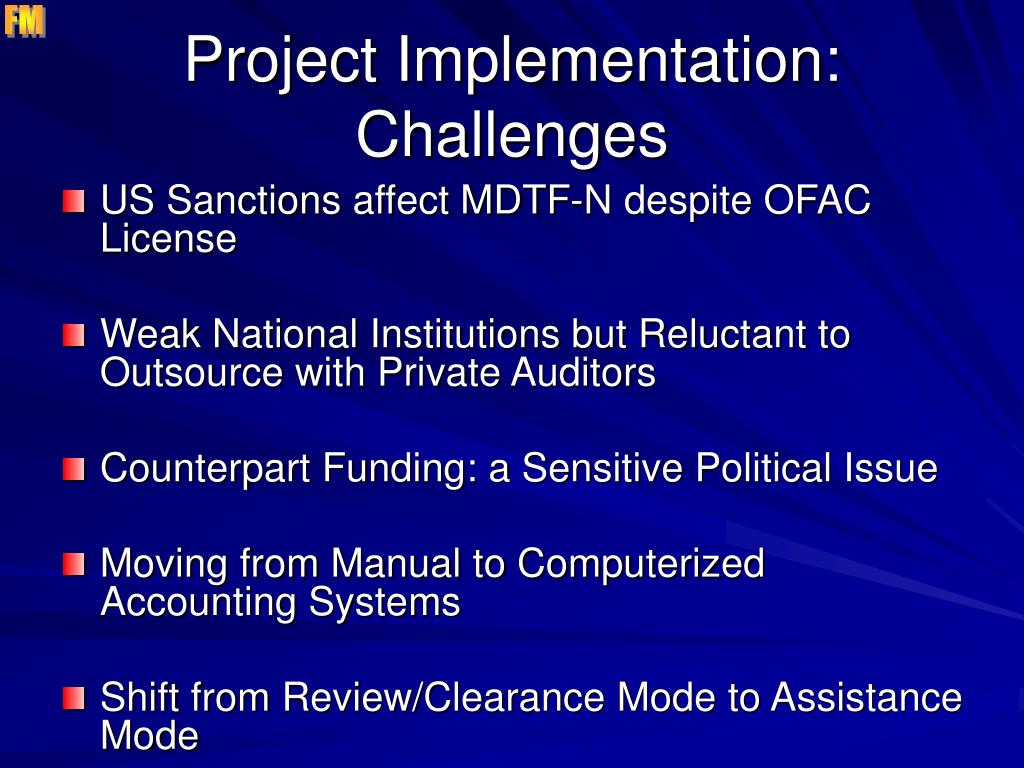 FM

Project Implementation: Challenges

US Sanctions affect MDTF-N despite OFAC License

Weak National Institutions but Reluctant to Outsource with Private Auditors

Counterpart Funding: a Sensitive Political Issue

Moving from Manual to Computerized Accounting Systems

Shift from Review/Clearance Mode to Assistance Mode